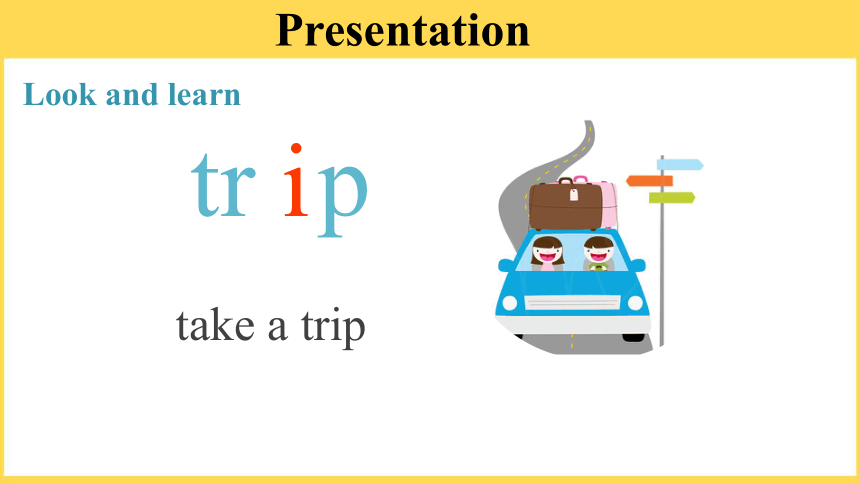 Presentation

Look and learn

tr i p

take a trip